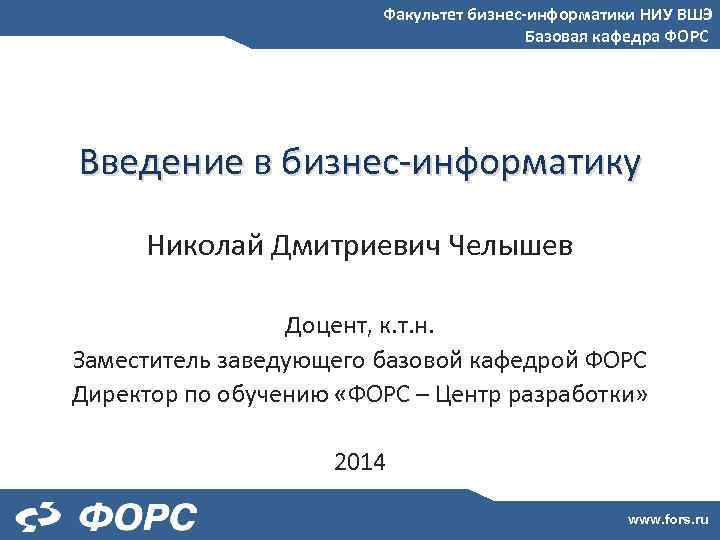 Факультет бизнес-информатики НИУ ВШЭ
Базовая кафедра ФОРС

Введение в бизнес-информатику

Николай Дмитриевич Челышев

Доцент, к.т.н.
Заместитель заведующего базовой кафедрой ФОРС
Директор по обучению «ФОРС – Центр разработки»

2014

ФОРС

www.fors.ru